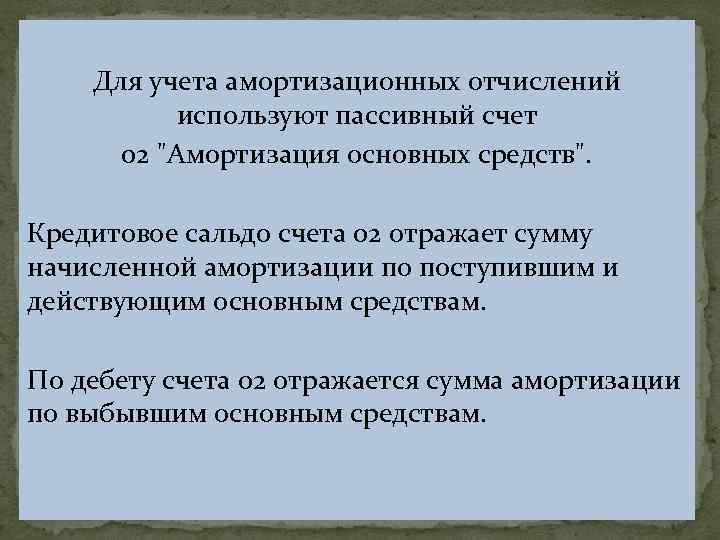 Для учета амортизационных отчислений используют пассивный счет 02 "Амортизация основных средств".

Кредитовое сальдо счета 02 отражает сумму начисленной амортизации по поступившим и действующим основным средствам.

По дебету счета 02 отражается сумма амортизации по выбывшим основным средствам.